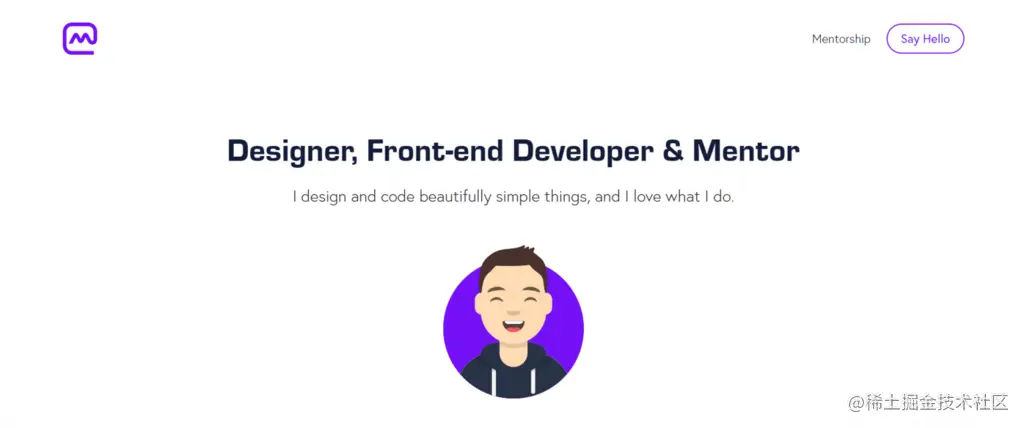 Mentorship

Say Hello

Designer, Front-end Developer & Mentor

I design and code beautifully simple things, and I love what I do.

@稀土掘金技术社区